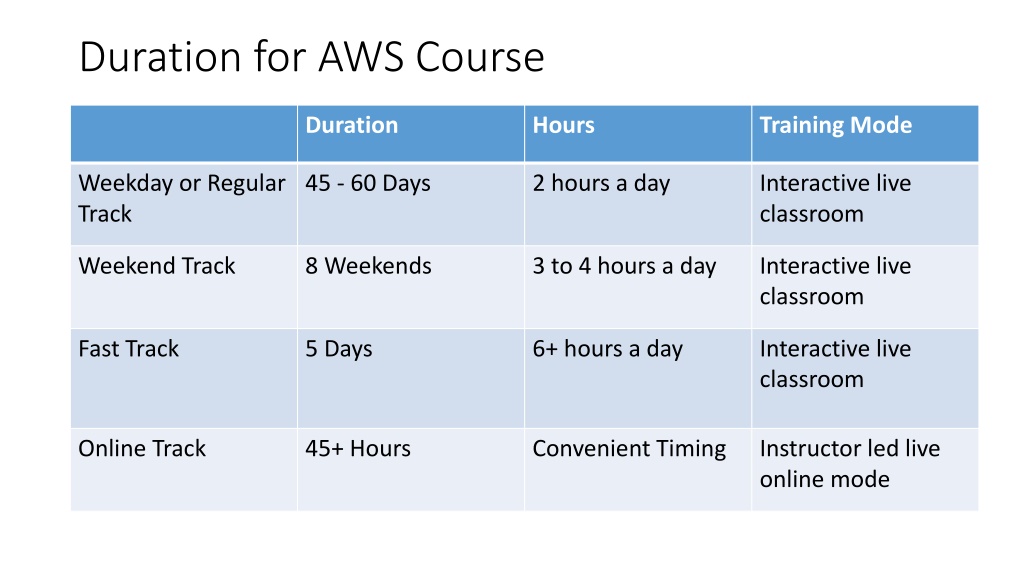 Duration for AWS Course

| | Duration | Hours | Training Mode |
|---|---|---|---|
| Weekday or Regular Track | 45 - 60 Days | 2 hours a day | Interactive live classroom |
| Weekend Track | 8 Weekends | 3 to 4 hours a day | Interactive live classroom |
| Fast Track | 5 Days | 6+ hours a day | Interactive live classroom |
| Online Track | 45+ Hours | Convenient Timing | Instructor led live online mode |